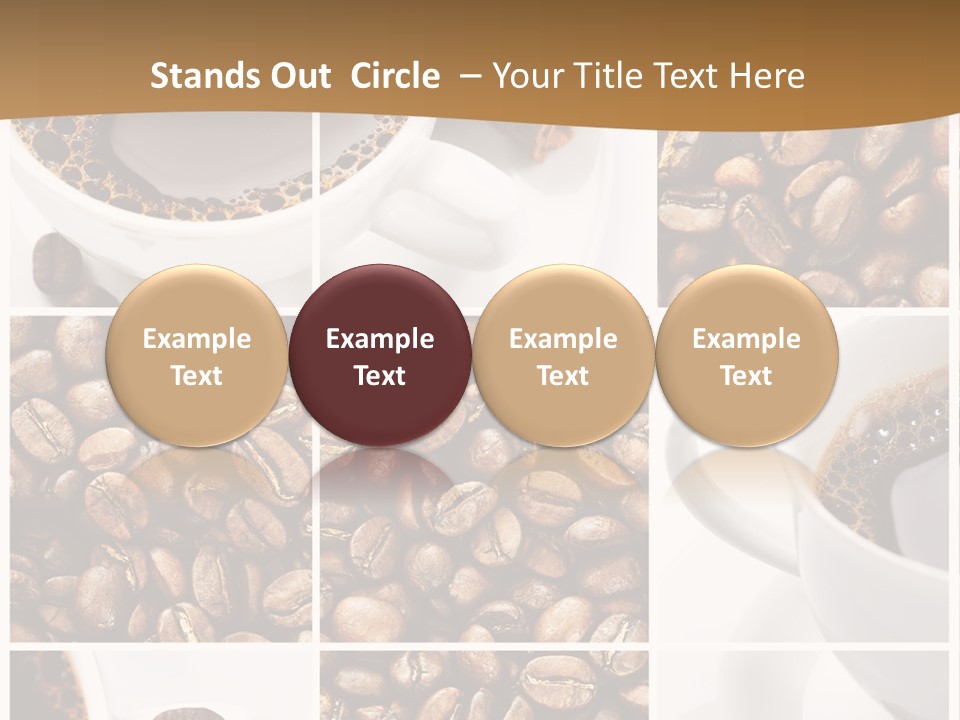 Stands Out Circle – Your Title Text Here

Example Text

Example Text

Example Text

Example Text